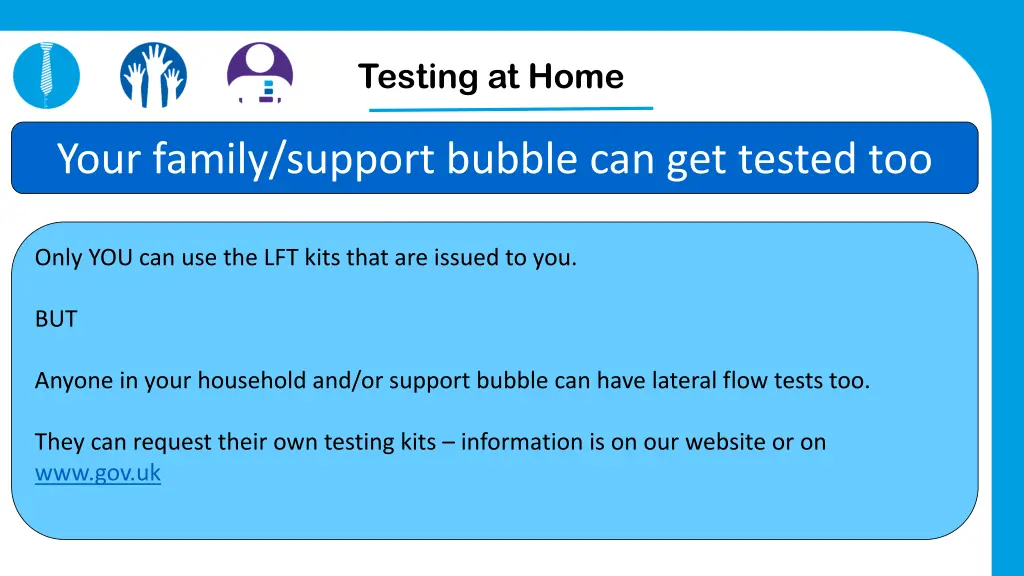 Testing at Home

Your family/support bubble can get tested too

Only YOU can use the LFT kits that are issued to you.

BUT

Anyone in your household and/or support bubble can have lateral flow tests too.

They can request their own testing kits – information is on our website or on www.gov.uk